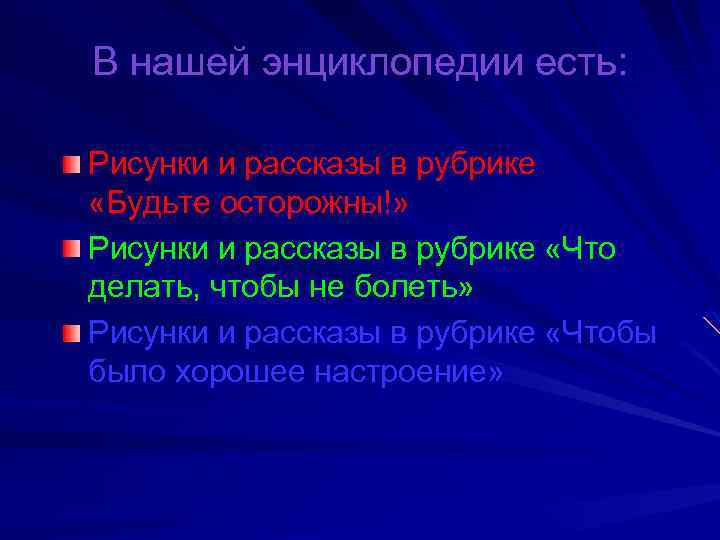 В нашей энциклопедии есть:

Рисунки и рассказы в рубрике «Будьте осторожны!»

Рисунки и рассказы в рубрике «Что делать, чтобы не болеть»

Рисунки и рассказы в рубрике «Чтобы было хорошее настроение»